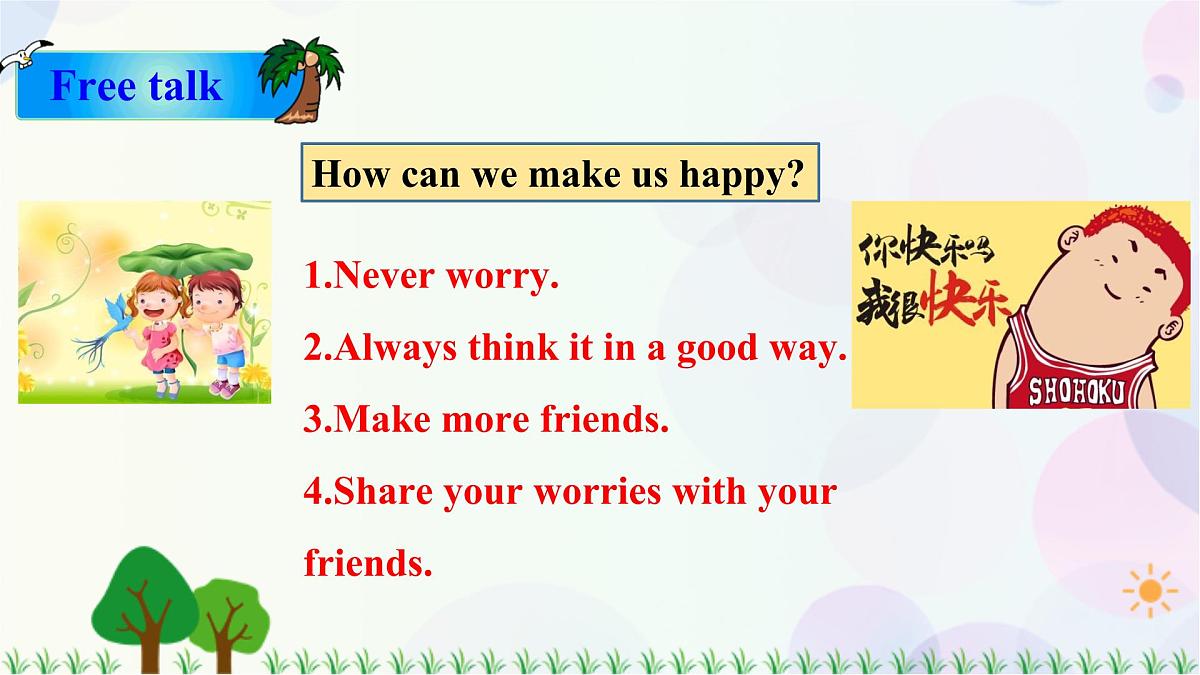 Free talk

How can we make us happy?

1.Never worry.

2.Always think it in a good way.

3.Make more friends.

4.Share your worries with your friends.

你快乐吗
我很快乐

SHOHOKU